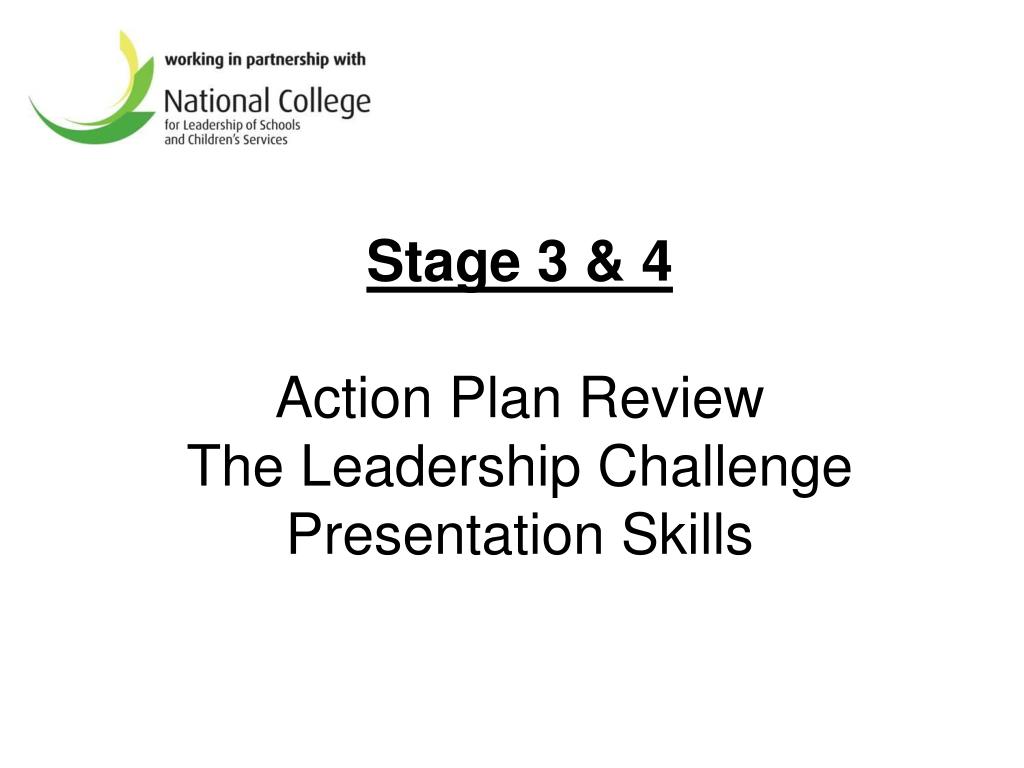 working in partnership with
National College
for Leadership of Schools
and Children's Services

Stage 3 & 4

Action Plan Review
The Leadership Challenge
Presentation Skills